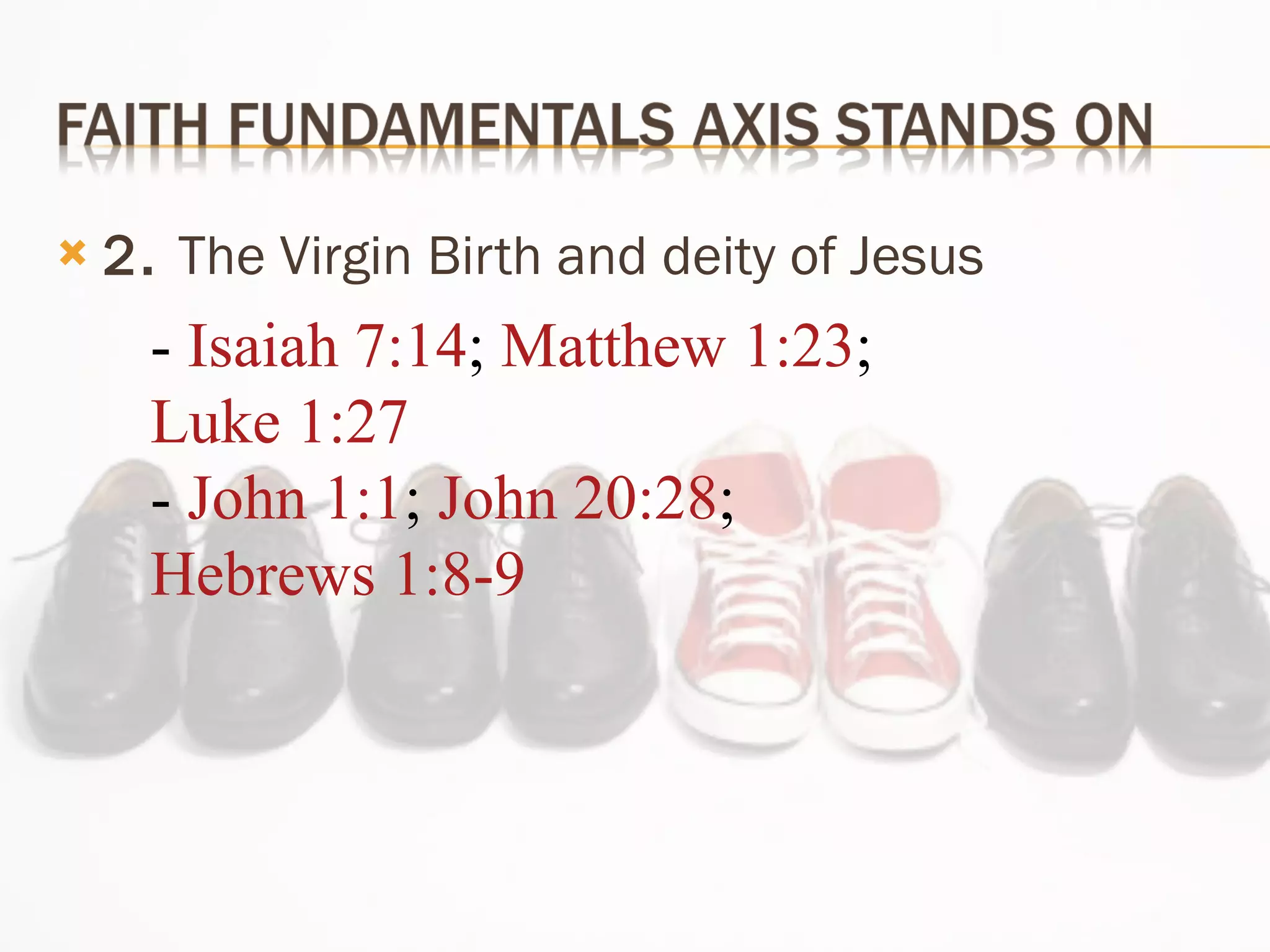 FAITH FUNDAMENTALS AXIS STANDS ON

2. The Virgin Birth and deity of Jesus

- Isaiah 7:14; Matthew 1:23; Luke 1:27

- John 1:1; John 20:28; Hebrews 1:8-9